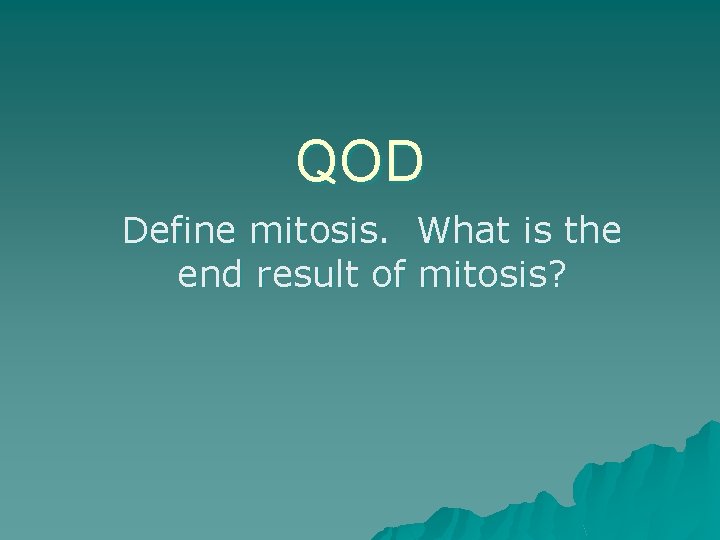 QOD

Define mitosis.  What is the end result of mitosis?